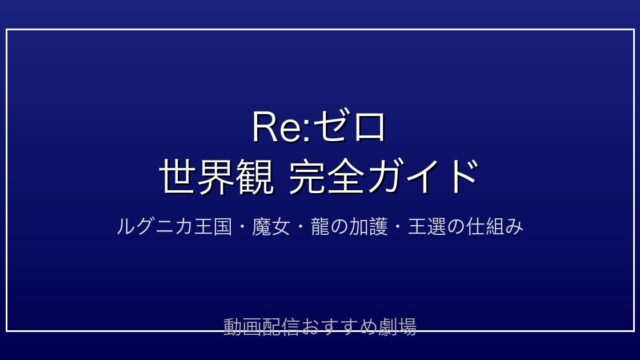 Re:ゼロ
世界観 完全ガイド

ルグニカ王国・魔女・龍の加護・王選の仕組み

動画配信おすすめ劇場